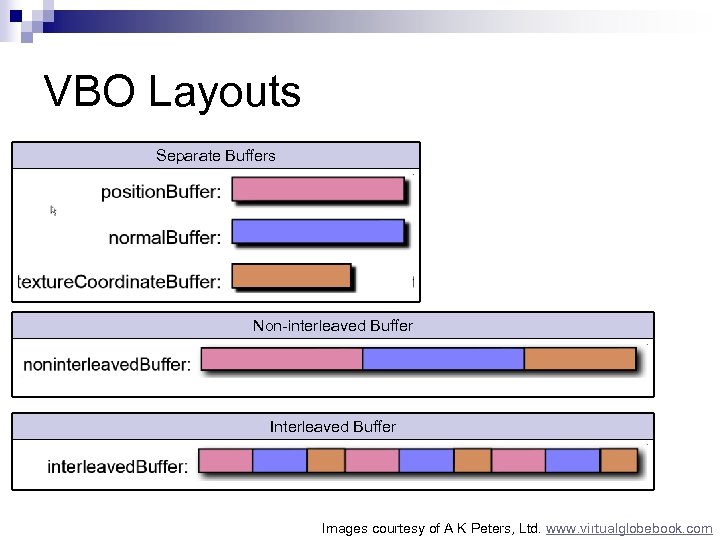 VBO Layouts

Separate Buffers

positionBuffer:

normalBuffer:

textureCoordinateBuffer:

Non-interleaved Buffer

noninterleavedBuffer:

Interleaved Buffer

interleavedBuffer:

Images courtesy of A K Peters, Ltd. www.virtualglobebook.com